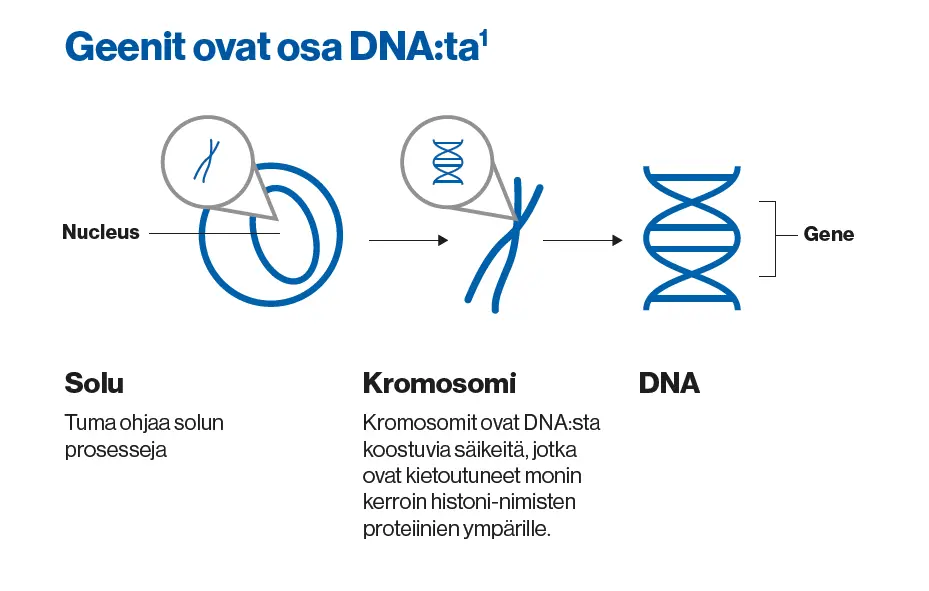 Geenit ovat osa DNA:ta$^1$

Nucleus

Gene

Solu

Tuma ohjaa solun prosesseja

Kromosomi

Kromosomit ovat DNA:sta koostuvia säikeitä, jotka ovat kietoutuneet monin kerroin histoni-nimisten proteiinien ympärille.

DNA